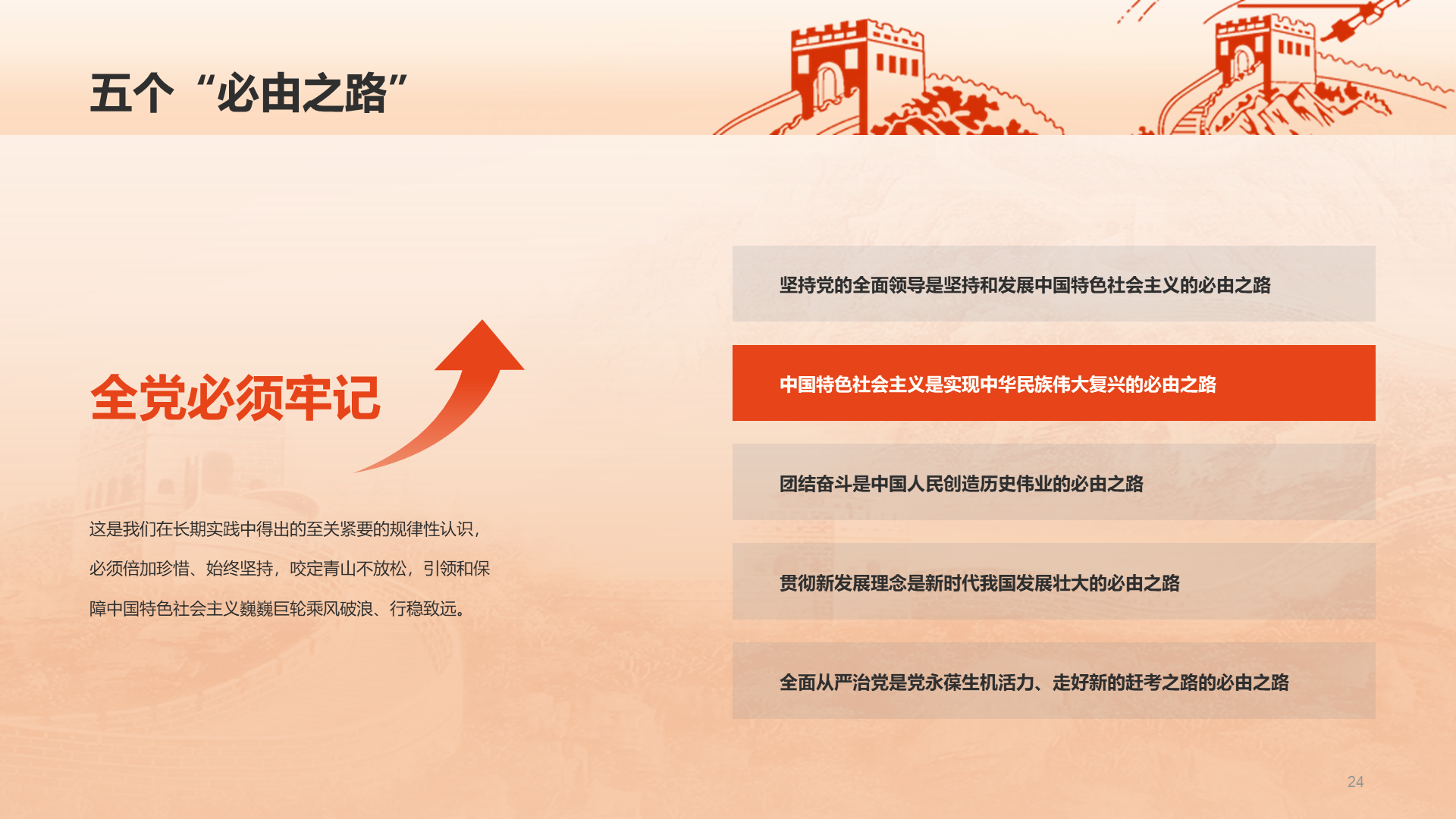 五个“必由之路”

全党必须牢记

这是我们在长期实践中得出的至关紧要的规律性认识，必须倍加珍惜、始终坚持，咬定青山不放松，引领和保障中国特色社会主义巍巍巨轮乘风破浪、行稳致远。

坚持党的全面领导是坚持和发展中国特色社会主义的必由之路

中国特色社会主义是实现中华民族伟大复兴的必由之路

团结奋斗是中国人民创造历史伟业的必由之路

贯彻新发展理念是新时代我国发展壮大的必由之路

全面从严治党是党永葆生机活力、走好新的赶考之路的必由之路

24